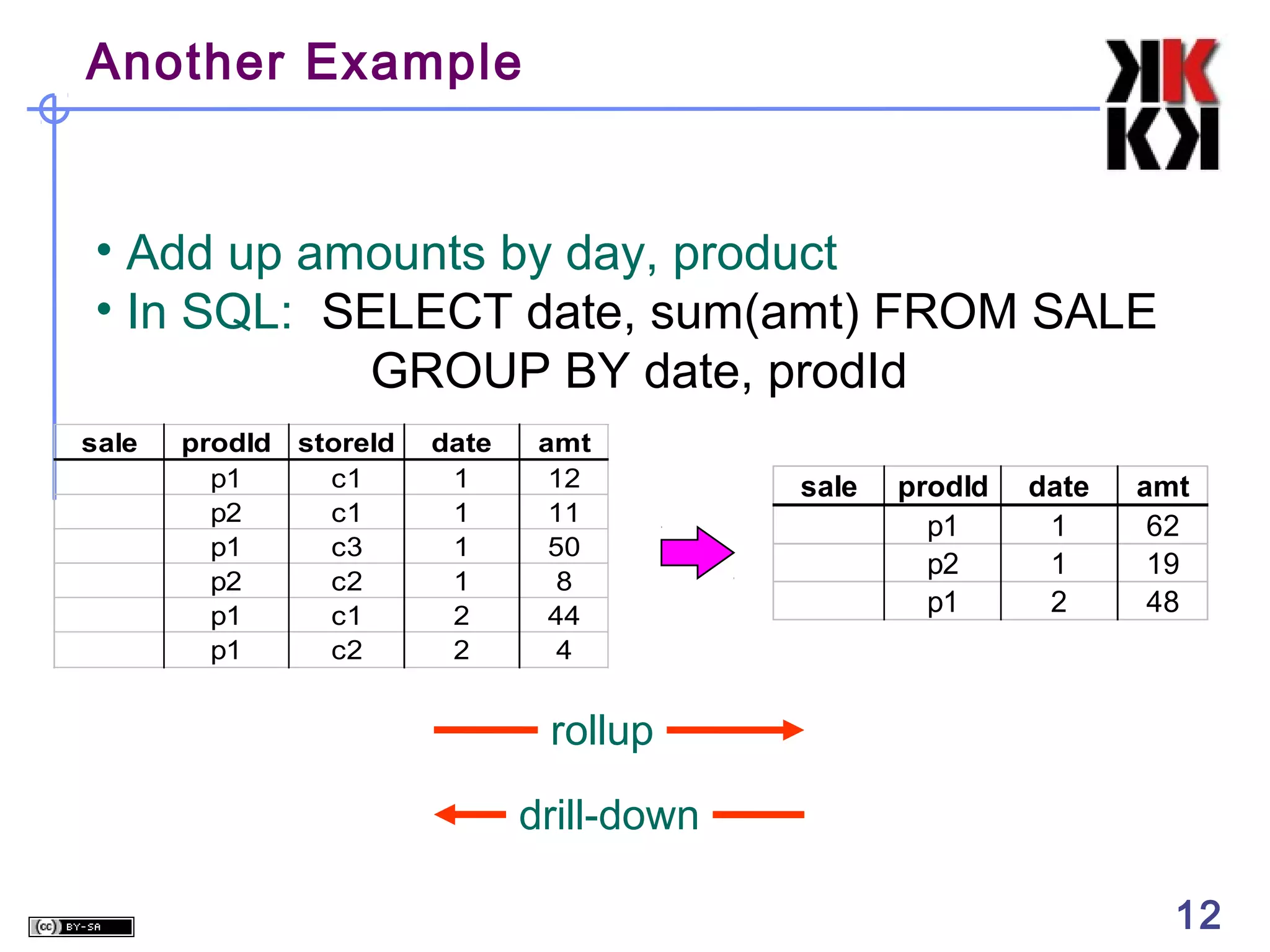 Another Example

• Add up amounts by day, product
• In SQL: SELECT date, sum(amt) FROM SALE GROUP BY date, prodId

| sale | prodId | storeId | date | amt |
|---|---|---|---|---|
| | p1 | c1 | 1 | 12 |
| | p2 | c1 | 1 | 11 |
| | p1 | c3 | 1 | 50 |
| | p2 | c2 | 1 | 8 |
| | p1 | c1 | 2 | 44 |
| | p1 | c2 | 2 | 4 |

| sale | prodId | date | amt |
|---|---|---|---|
| | p1 | 1 | 62 |
| | p2 | 1 | 19 |
| | p1 | 2 | 48 |

rollup

drill-down

cc BY-SA

12